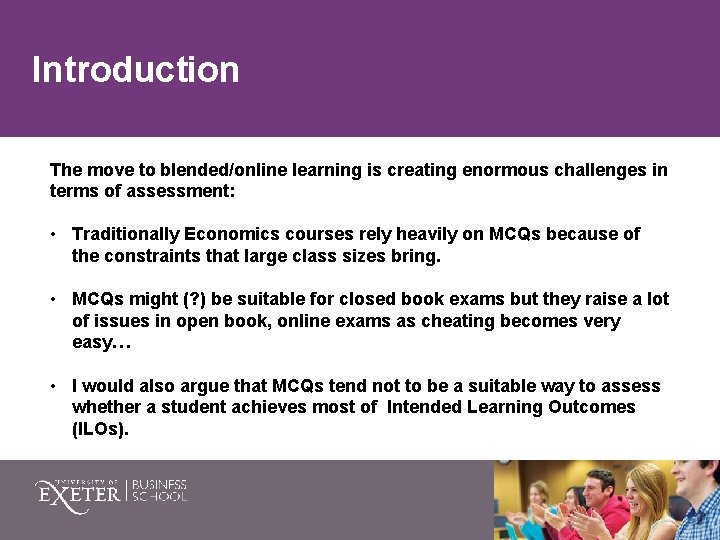 Introduction

The move to blended/online learning is creating enormous challenges in terms of assessment:

• Traditionally Economics courses rely heavily on MCQs because of the constraints that large class sizes bring.

• MCQs might (?) be suitable for closed book exams but they raise a lot of issues in open book, online exams as cheating becomes very easy…

• I would also argue that MCQs tend not to be a suitable way to assess whether a student achieves most of Intended Learning Outcomes (ILOs).

UNIVERSITY OF EXETER | BUSINESS SCHOOL